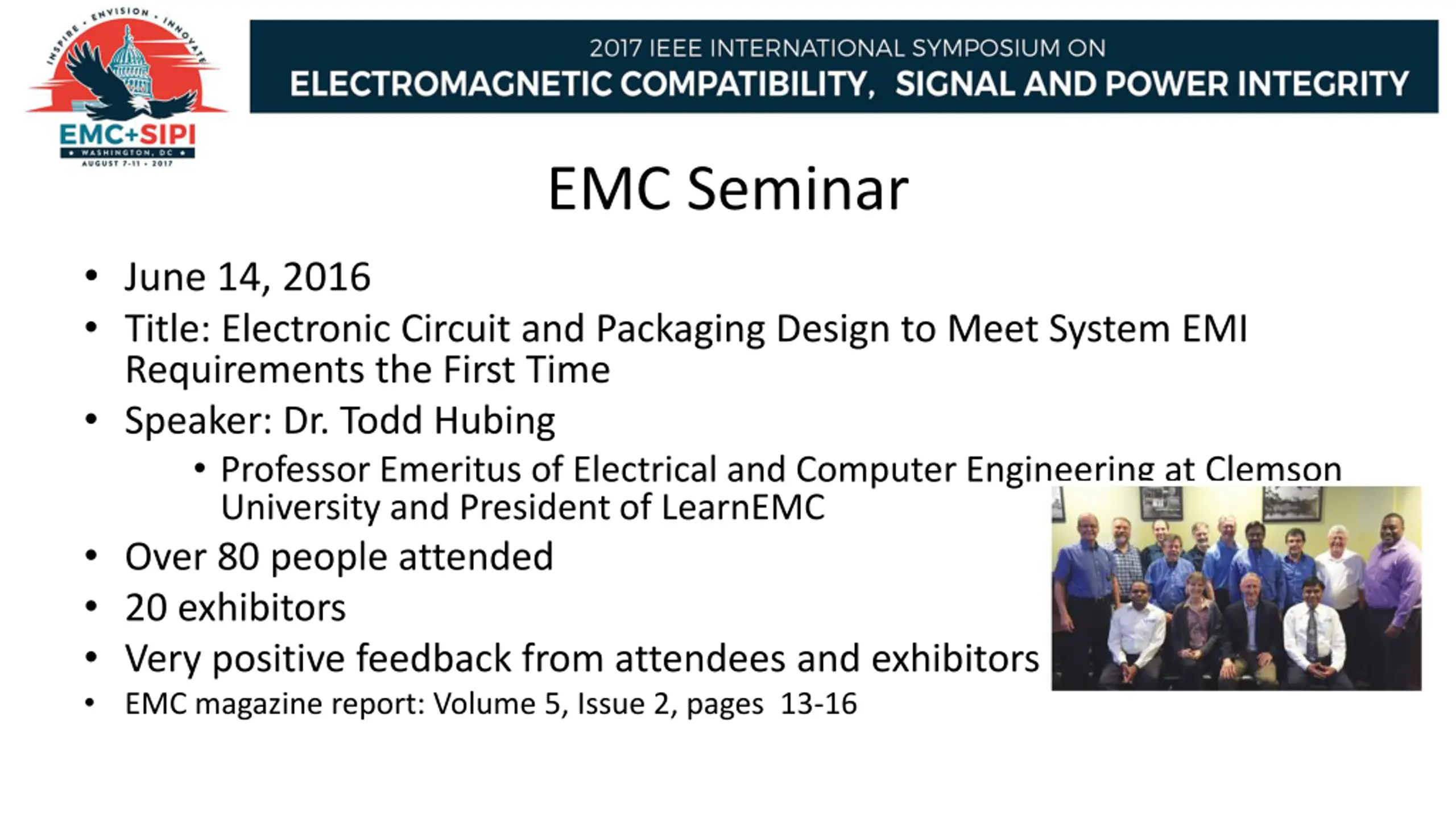 INSPIRE • ENVISION • INNOVATE
EMC+SIPI
WASHINGTON, DC
AUGUST 7-11 • 2017

2017 IEEE INTERNATIONAL SYMPOSIUM ON
ELECTROMAGNETIC COMPATIBILITY, SIGNAL AND POWER INTEGRITY

EMC Seminar

• June 14, 2016
• Title: Electronic Circuit and Packaging Design to Meet System EMI Requirements the First Time
• Speaker: Dr. Todd Hubing
  • Professor Emeritus of Electrical and Computer Engineering at Clemson University and President of LearnEMC
• Over 80 people attended
• 20 exhibitors
• Very positive feedback from attendees and exhibitors
• EMC magazine report: Volume 5, Issue 2, pages 13-16